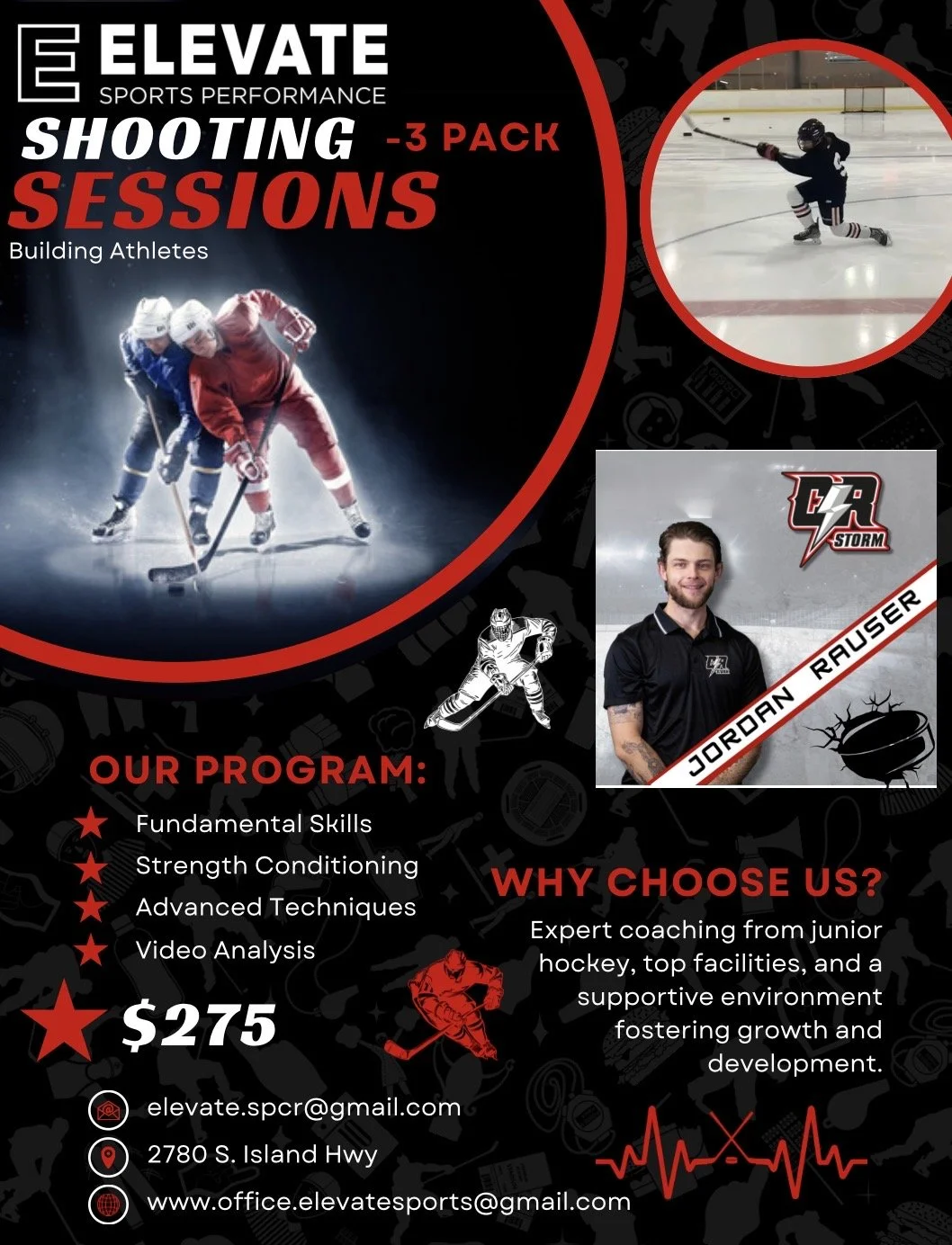 ELEVATE
SPORTS PERFORMANCE

SHOOTING -3 PACK
SESSIONS
Building Athletes

CR STORM

JORDAN RAUSER

OUR PROGRAM:
Fundamental Skills
Strength Conditioning
Advanced Techniques
Video Analysis

$275

WHY CHOOSE US?
Expert coaching from junior hockey, top facilities, and a supportive environment fostering growth and development.

elevate.spcr@gmail.com
2780 S. Island Hwy
www.office.elevatesports@gmail.com